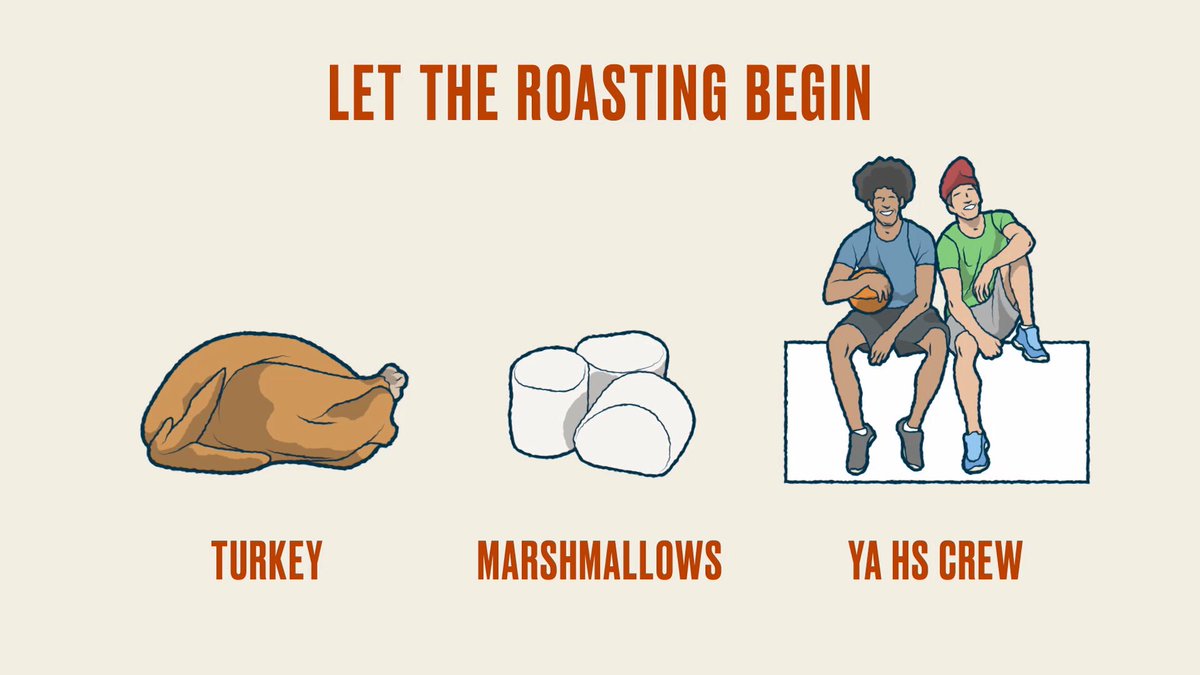 LET THE ROASTING BEGIN

TURKEY

MARSHMALLOWS

YA HS CREW